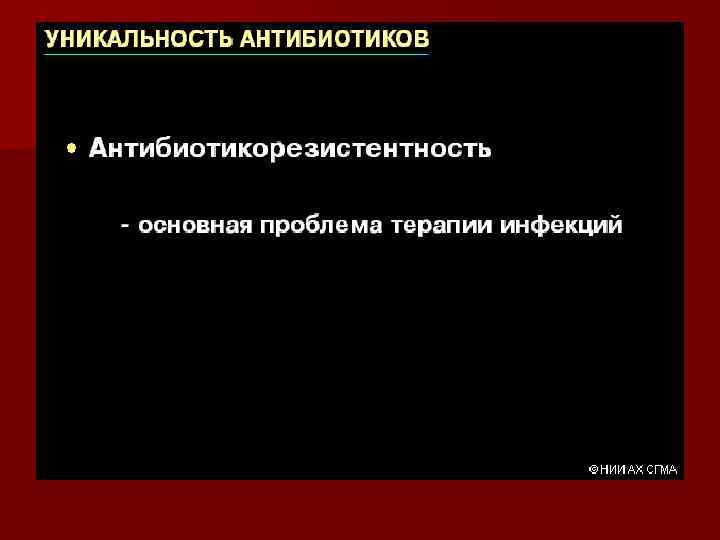 УНИКАЛЬНОСТЬ АНТИБИОТИКОВ

• Антибиотикорезистентность

- основная проблема терапии инфекций

© НИИ АХ СГМА